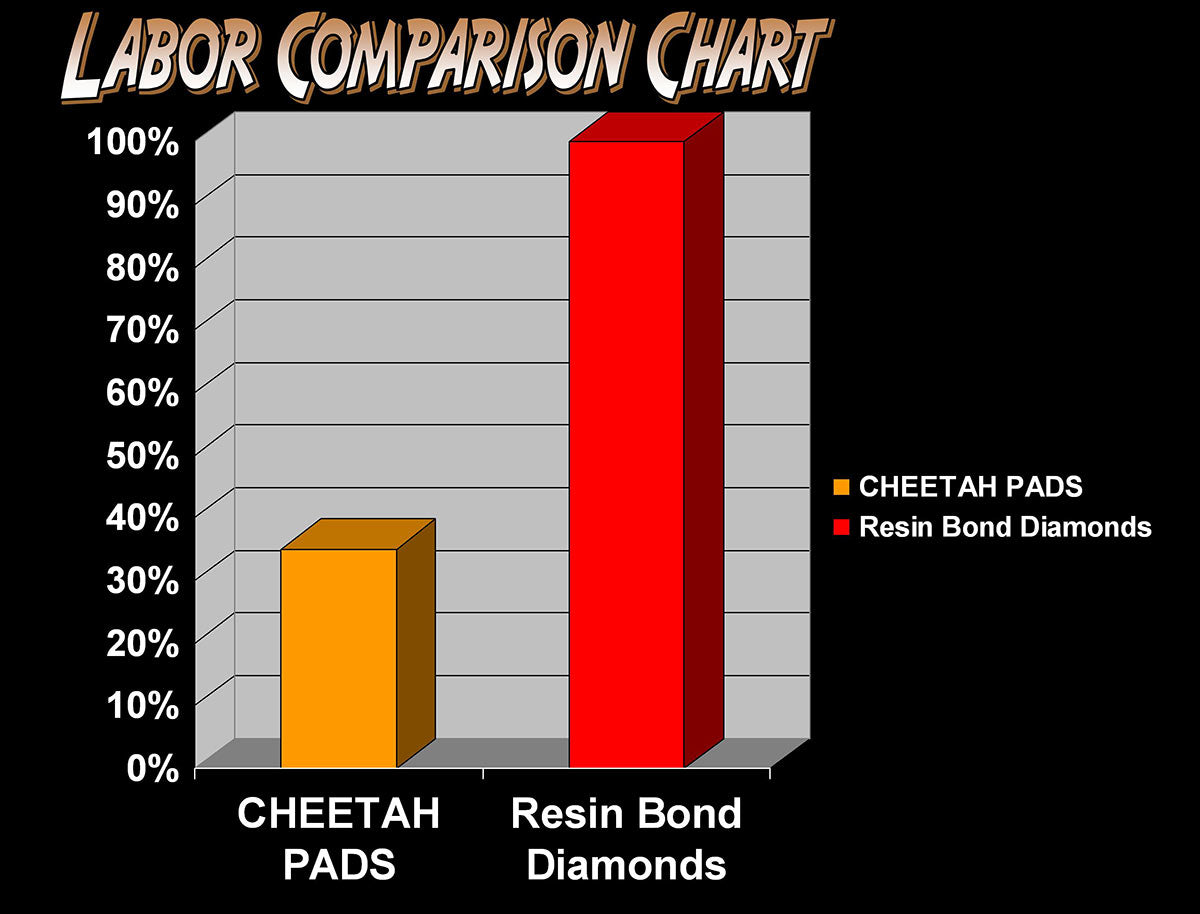 LABOR COMPARISON CHART

100%
90%
80%
70%
60%
50%
40%
30%
20%
10%
0%

CHEETAH PADS
Resin Bond Diamonds

CHEETAH PADS
Resin Bond Diamonds